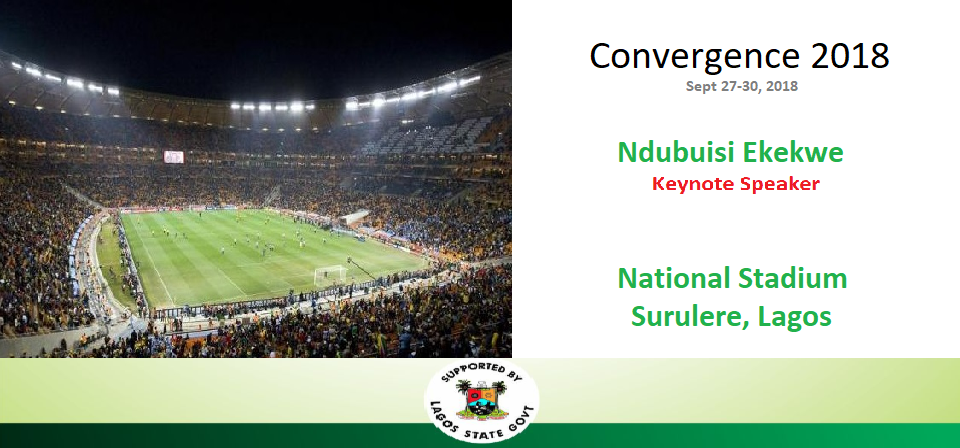 Convergence 2018
Sept 27-30, 2018

Ndubuisi Ekekwe
Keynote Speaker

National Stadium
Surulere, Lagos

SUPPORTED BY
LAGOS STATE GOVT